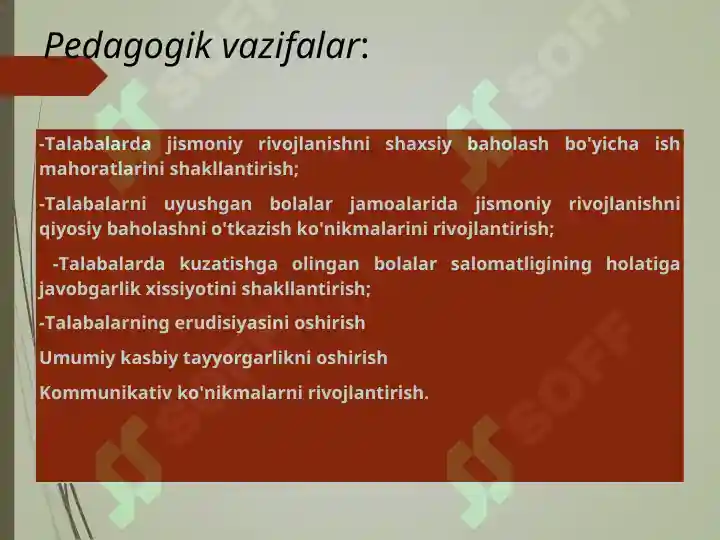 Pedagogik vazifalar:

-Talabalarda jismoniy rivojlanishni shaxsiy baholash bo'yicha ish mahoratlarini shakllantirish;

-Talabalarni uyushgan bolalar jamoalarida jismoniy rivojlanishni qiyosiy baholashni o'tkazish ko'nikmalarini rivojlantirish;

-Talabalarda kuzatishga olingan bolalar salomatligining holatiga javobgarlik xissiyotini shakllantirish;

-Talabalarning erudisiyasini oshirish

Umumiy kasbiy tayyorgarlikni oshirish

Kommunikativ ko'nikmalarni rivojlantirish.

SOFF